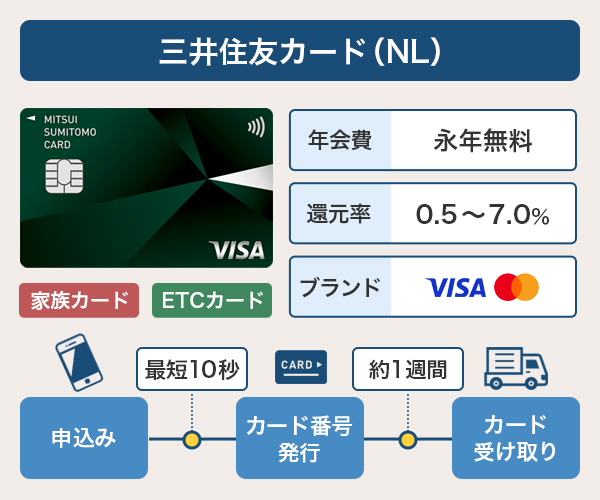 三井住友カード(NL)

MITSUI SUMITOMO CARD

VISA

家族カード

ETCカード

| 年会費 | 永年無料 |
|---|---|
| 還元率 | 0.5～7.0% |
| ブランド | VISA |

最短10秒

CARD

約1週間

申込み

カード番号発行

カード受け取り